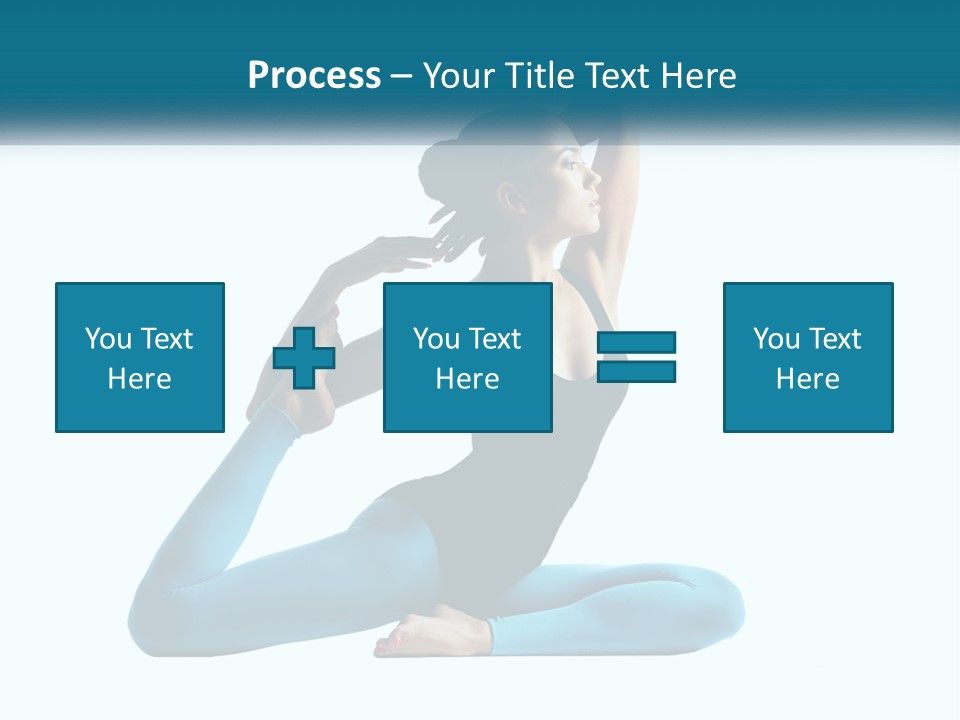 Process – Your Title Text Here

You Text Here

You Text Here

You Text Here